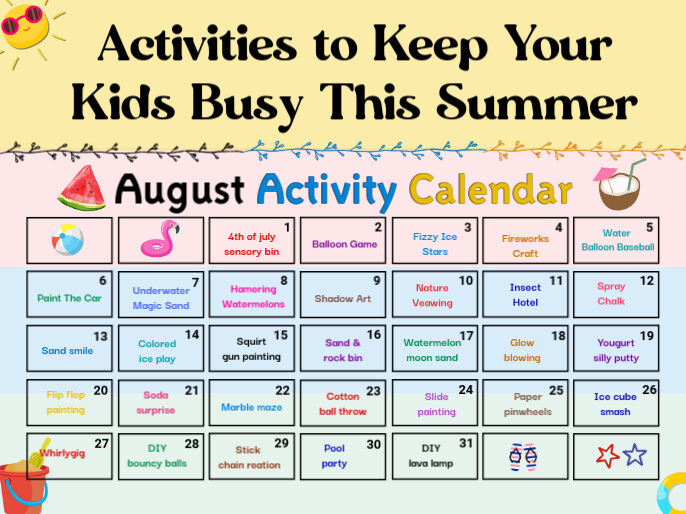 Activities to Keep Your Kids Busy This Summer

August Activity Calendar

| | | | | | | |
|---|---|---|---|---|---|---|
| | | 1 4th of july sensory bin | 2 Balloon Game | 3 Fizzy Ice Stars | 4 Fireworks Craft | 5 Water Balloon Baseball |
| 6 Paint The Car | 7 Underwater Magic Sand | 8 Hamering Watermelons | 9 Shadow Art | 10 Nature Veawing | 11 Insect Hotel | 12 Spray Chalk |
| 13 Sand smile | 14 Colored ice play | 15 Squirt gun painting | 16 Sand & rock bin | 17 Watermelon moon sand | 18 Glow blowing | 19 Yougurt silly putty |
| 20 Flip flop painting | 21 Soda surprise | 22 Marble maze | 23 Cotton ball throw | 24 Slide painting | 25 Paper pinwheels | 26 Ice cube smash |
| 27 Whirlygig | 28 DIY bouncy balls | 29 Stick chain reation | 30 Pool party | 31 DIY lava lamp | | |